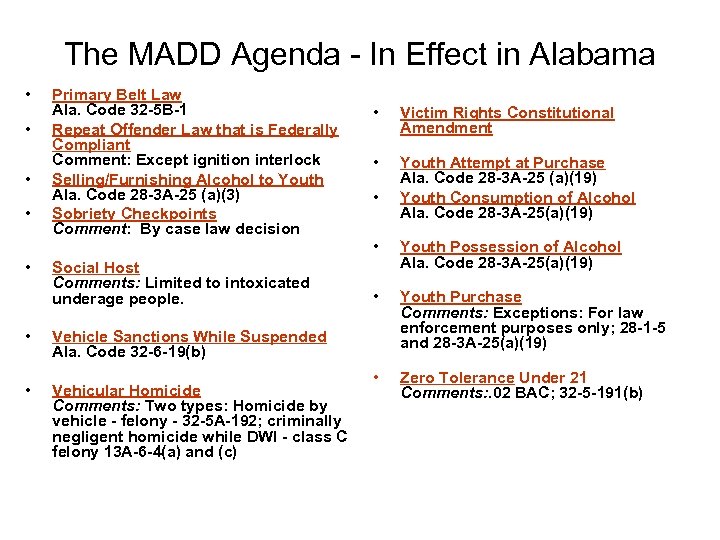 The MADD Agenda - In Effect in Alabama

• Primary Belt Law
Ala. Code 32-5B-1
• Repeat Offender Law that is Federally Compliant
Comment: Except ignition interlock
• Selling/Furnishing Alcohol to Youth
Ala. Code 28-3A-25 (a)(3)
• Sobriety Checkpoints
Comment: By case law decision

• Social Host
Comments: Limited to intoxicated underage people.

• Vehicle Sanctions While Suspended
Ala. Code 32-6-19(b)

• Vehicular Homicide
Comments: Two types: Homicide by vehicle - felony - 32-5A-192; criminally negligent homicide while DWI - class C felony 13A-6-4(a) and (c)

• Victim Rights Constitutional Amendment

• Youth Attempt at Purchase
Ala. Code 28-3A-25 (a)(19)
• Youth Consumption of Alcohol
Ala. Code 28-3A-25(a)(19)

• Youth Possession of Alcohol
Ala. Code 28-3A-25(a)(19)

• Youth Purchase
Comments: Exceptions: For law enforcement purposes only; 28-1-5 and 28-3A-25(a)(19)

• Zero Tolerance Under 21
Comments:.02 BAC; 32-5-191(b)